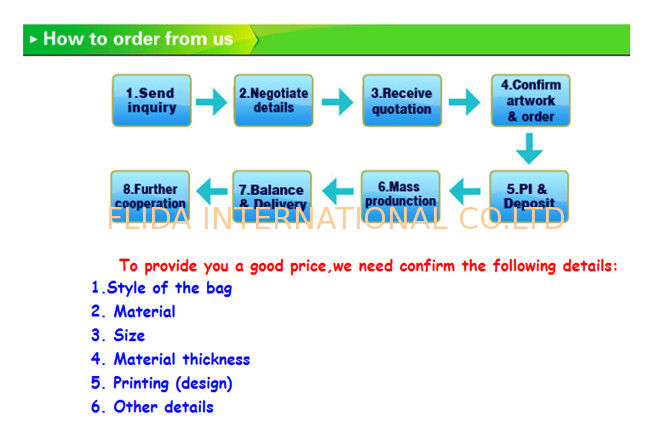 How to order from us

1.Send inquiry

2.Negotiate details

3.Receive quotation

4.Confirm artwork & order

5.PI & Deposit

6.Mass producntion

7.Balance & Delivery

8.Further cooperation

FLIDA INTERNATIONAL CO.LTD

To provide you a good price,we need confirm the following details:

1.Style of the bag
2. Material
3. Size
4. Material thickness
5. Printing (design)
6. Other details